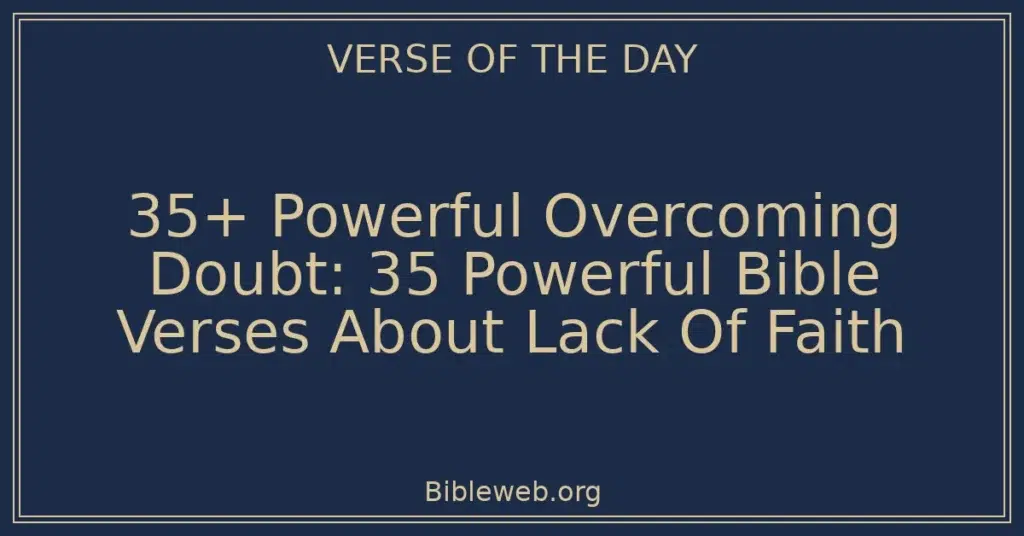 VERSE OF THE DAY

35+ Powerful Overcoming Doubt: 35 Powerful Bible Verses About Lack Of Faith

Bibleweb.org